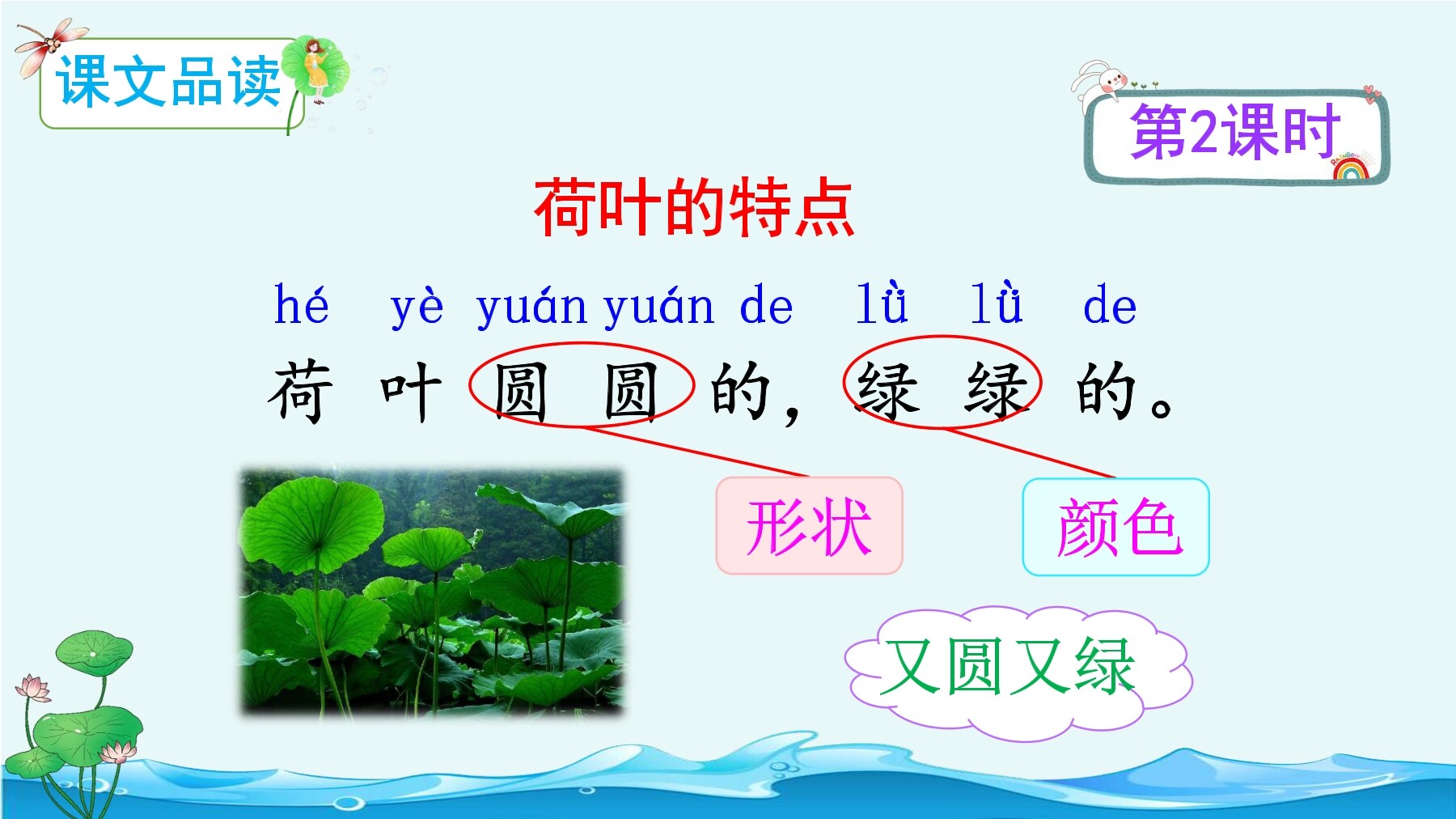 课文品读

第2课时

荷叶的特点

hé yè yuán yuán de lǜ lǜ de
荷叶圆圆的，绿绿的。

形状

颜色

又圆又绿